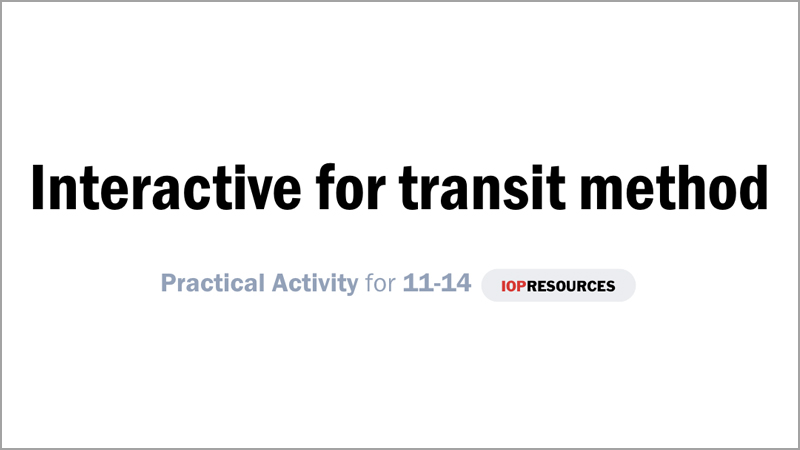 Interactive for transit method

Practical Activity for 11-14 IOPRESOURCES